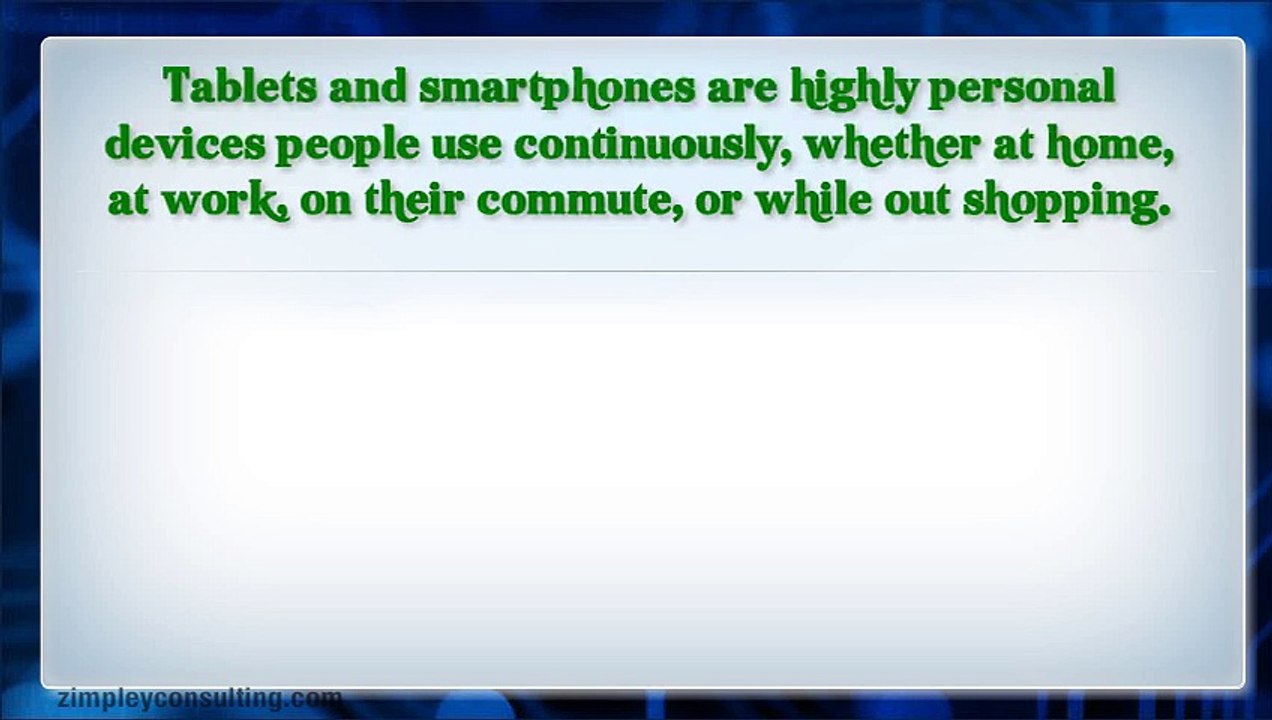 Tablets and smartphones are highly personal devices people use continuously, whether at home, at work, on their commute, or while out shopping.

zimpleyconsulting.com